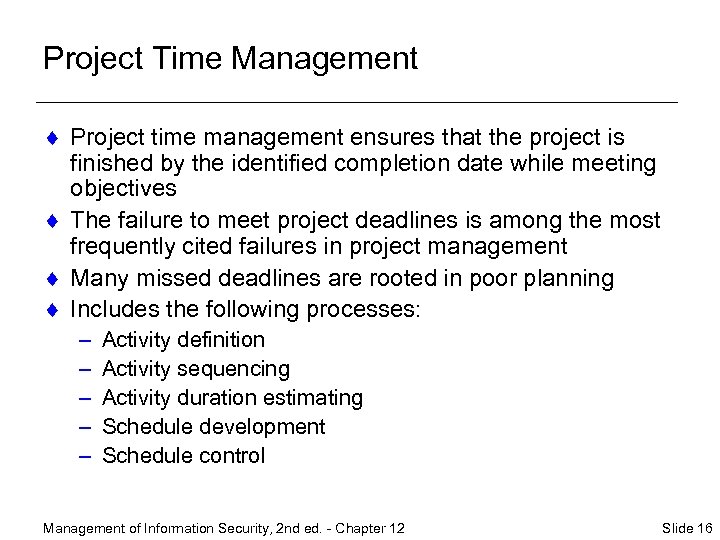 Project Time Management

♦ Project time management ensures that the project is finished by the identified completion date while meeting objectives
♦ The failure to meet project deadlines is among the most frequently cited failures in project management
♦ Many missed deadlines are rooted in poor planning
♦ Includes the following processes:
– Activity definition
– Activity sequencing
– Activity duration estimating
– Schedule development
– Schedule control

Management of Information Security, 2nd ed. - Chapter 12

Slide 16